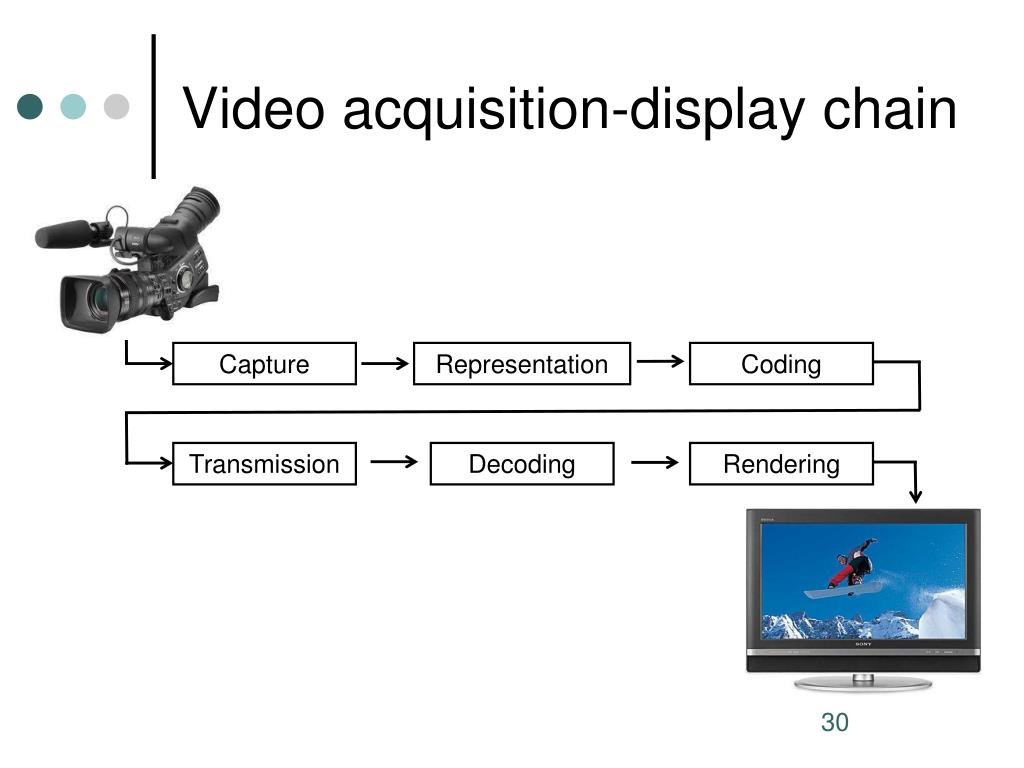 Video acquisition-display chain

Capture

Representation

Coding

Transmission

Decoding

Rendering

SONY

30